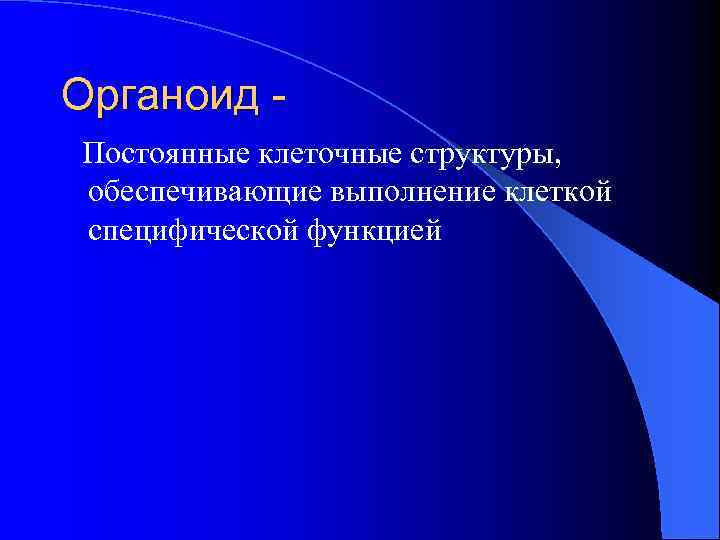 Органоид -

Постоянные клеточные структуры, обеспечивающие выполнение клеткой специфической функцией